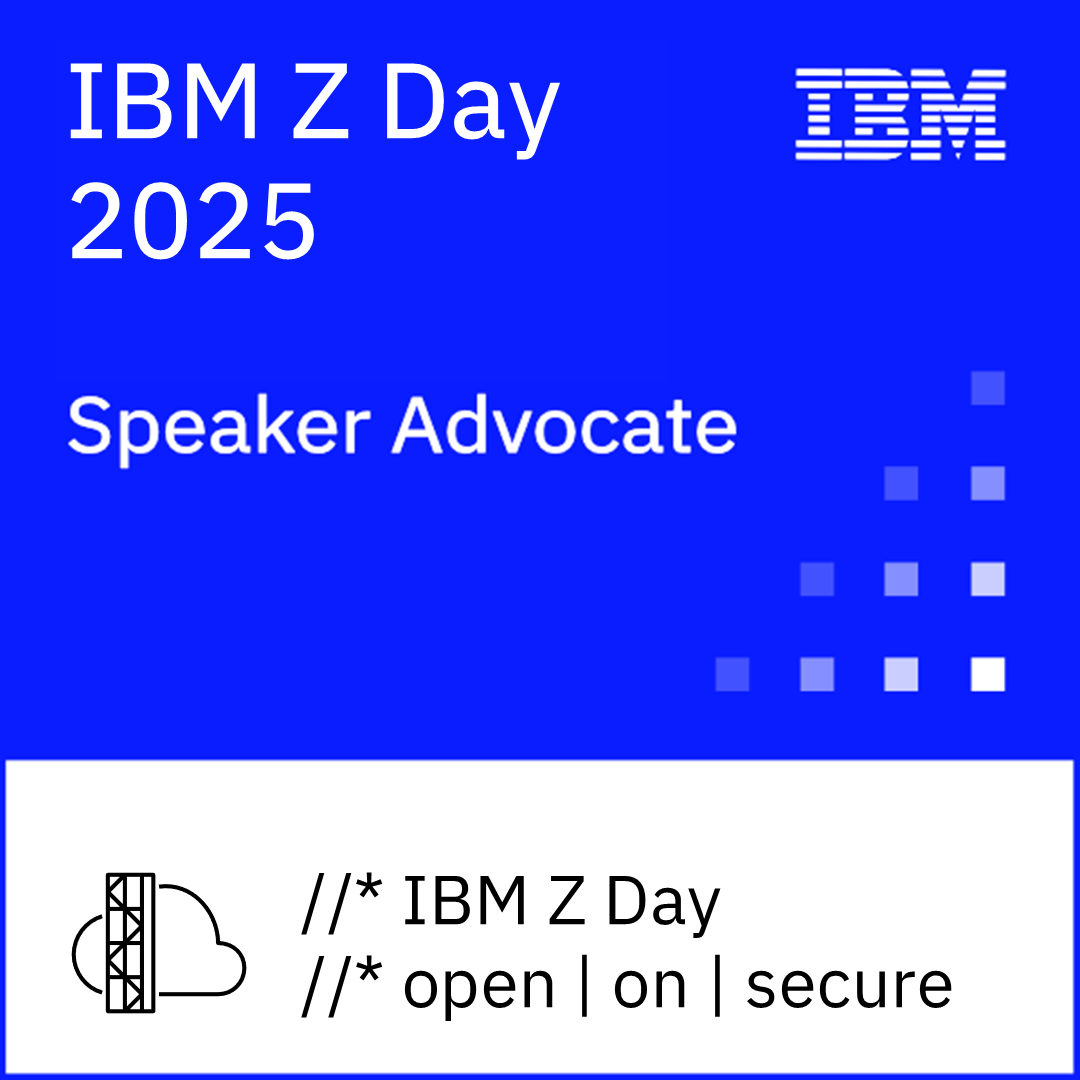 IBM Z Day 2025

IBM

Speaker Advocate

//* IBM Z Day
//* open | on | secure